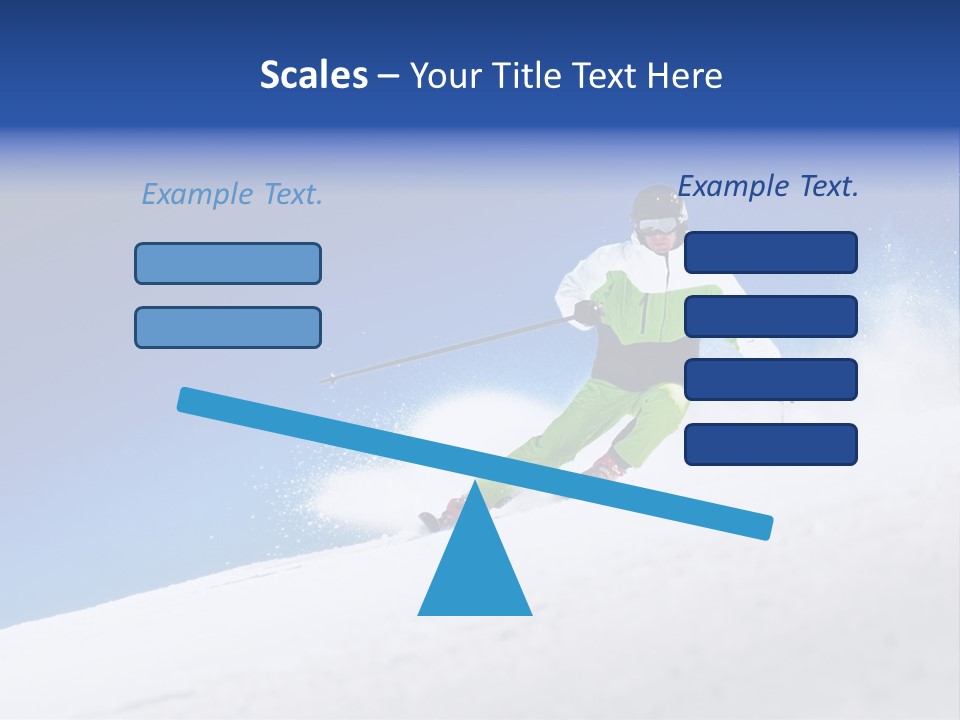 Scales – Your Title Text Here

Example Text.

Example Text.